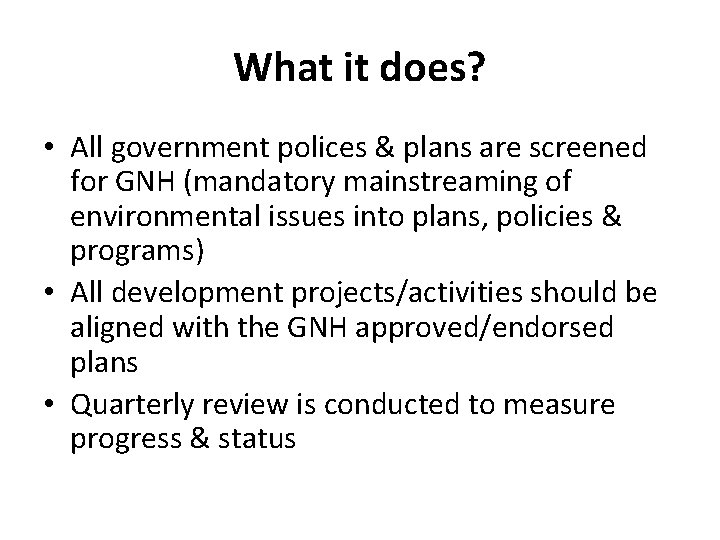 What it does?

• All government polices & plans are screened for GNH (mandatory mainstreaming of environmental issues into plans, policies & programs)
• All development projects/activities should be aligned with the GNH approved/endorsed plans
• Quarterly review is conducted to measure progress & status